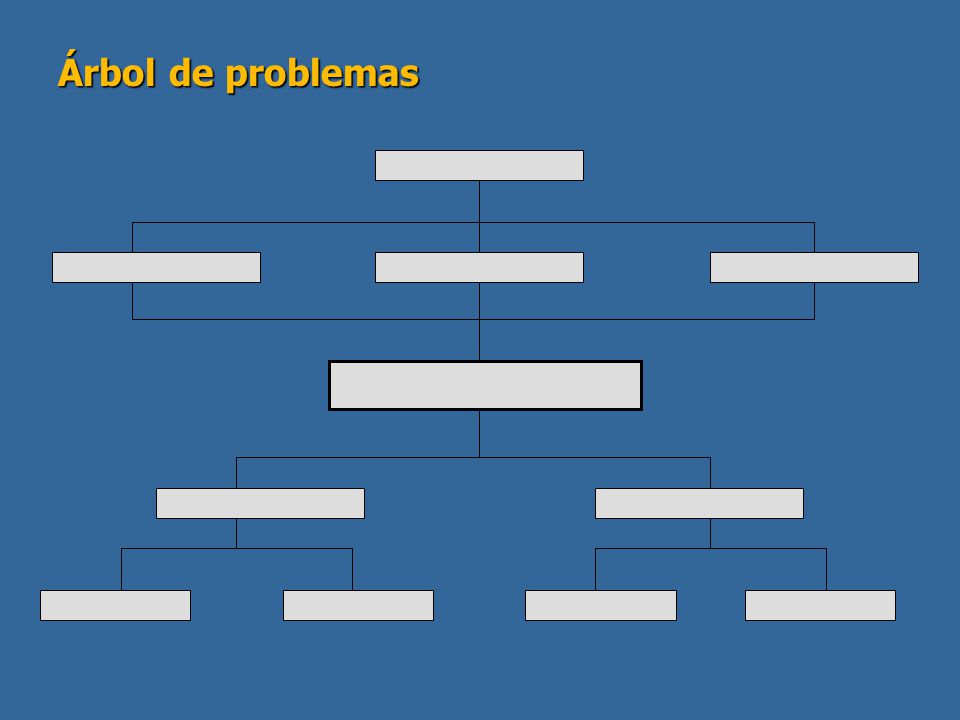 Árbol de problemas